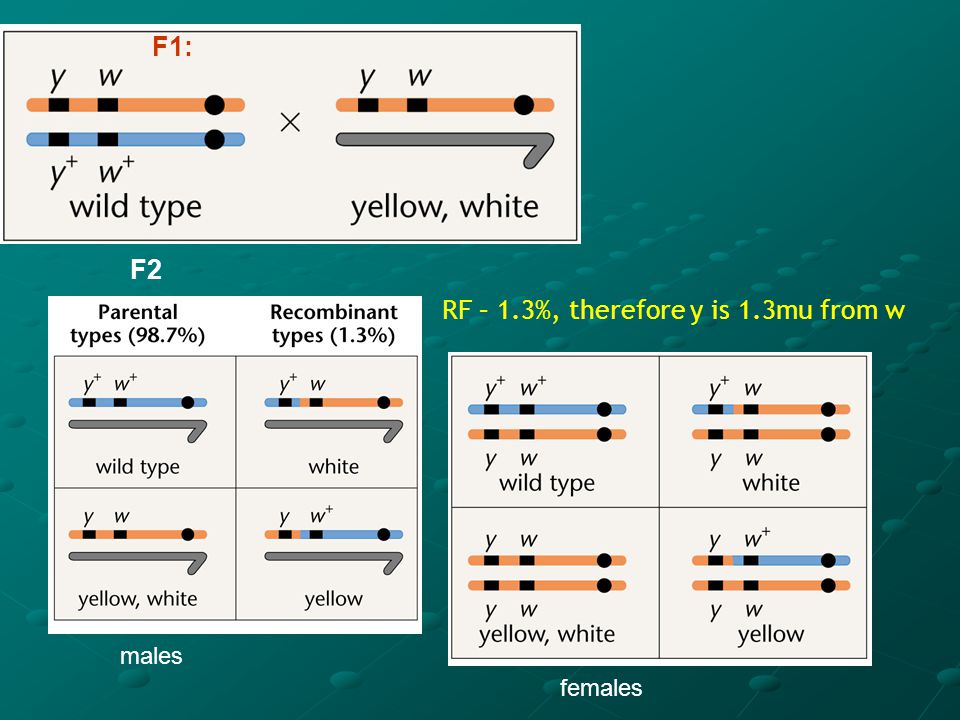 F1:

$y$ $w$

$y^+$ $w^+$

wild type

×

$y$ $w$

yellow, white

F2

RF – 1.3%, therefore y is 1.3mu from w

| Parental types (98.7%) | Recombinant types (1.3%) |
|---|---|
| $y^+$ $w^+$ wild type | $y^+$ $w$ white |
| $y$ $w$ yellow, white | $y$ $w^+$ yellow |

males

| | |
|---|---|
| $y^+$ $w^+$ $y$ $w$ wild type | $y^+$ $w$ $y$ $w$ white |
| $y$ $w$ $y$ $w$ yellow, white | $y$ $w^+$ $y$ $w$ yellow |

females